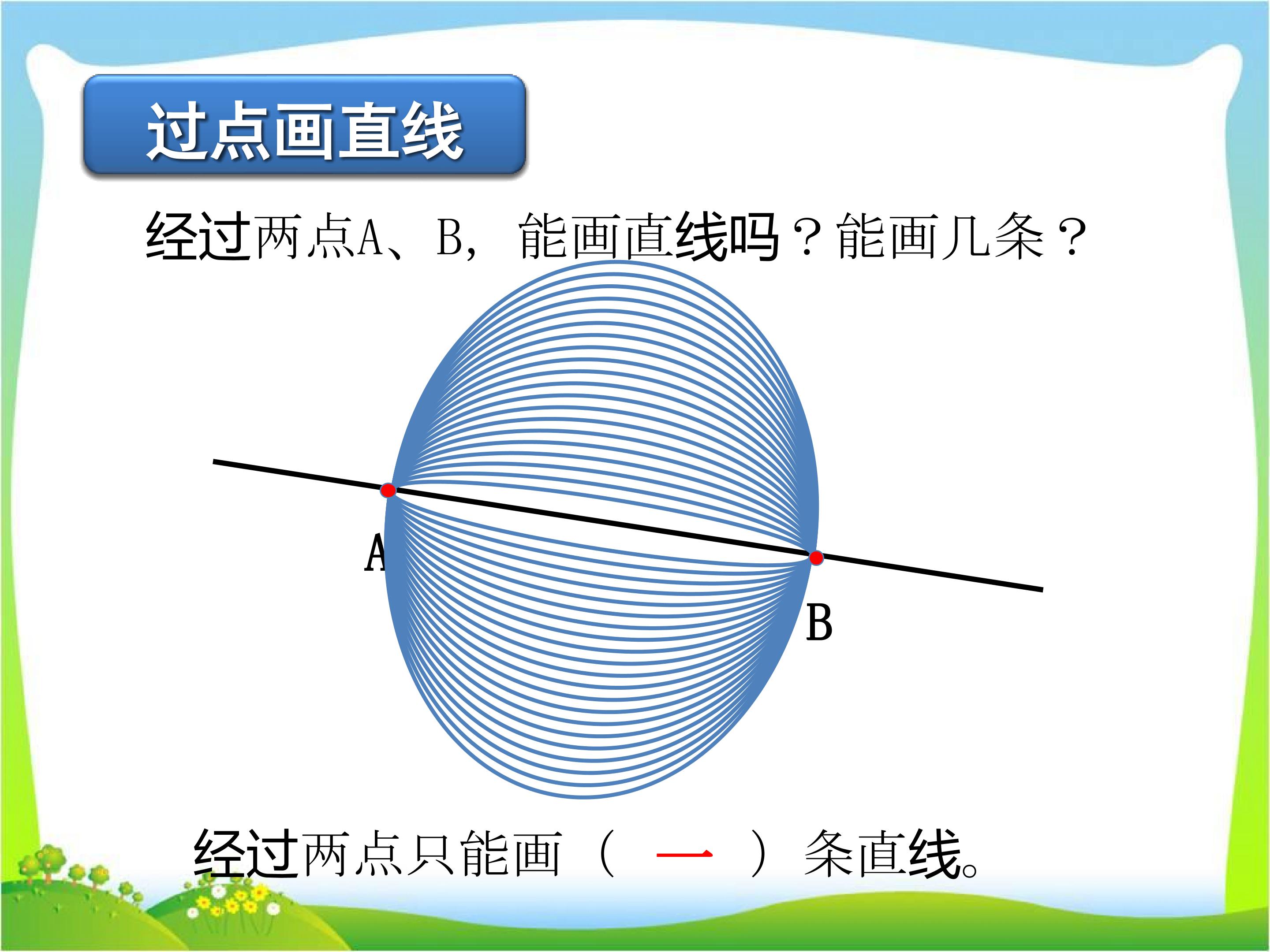 过点画直线

经过两点A、B，能画直线吗？能画几条？

A

B

经过两点只能画（ 一 ）条直线。